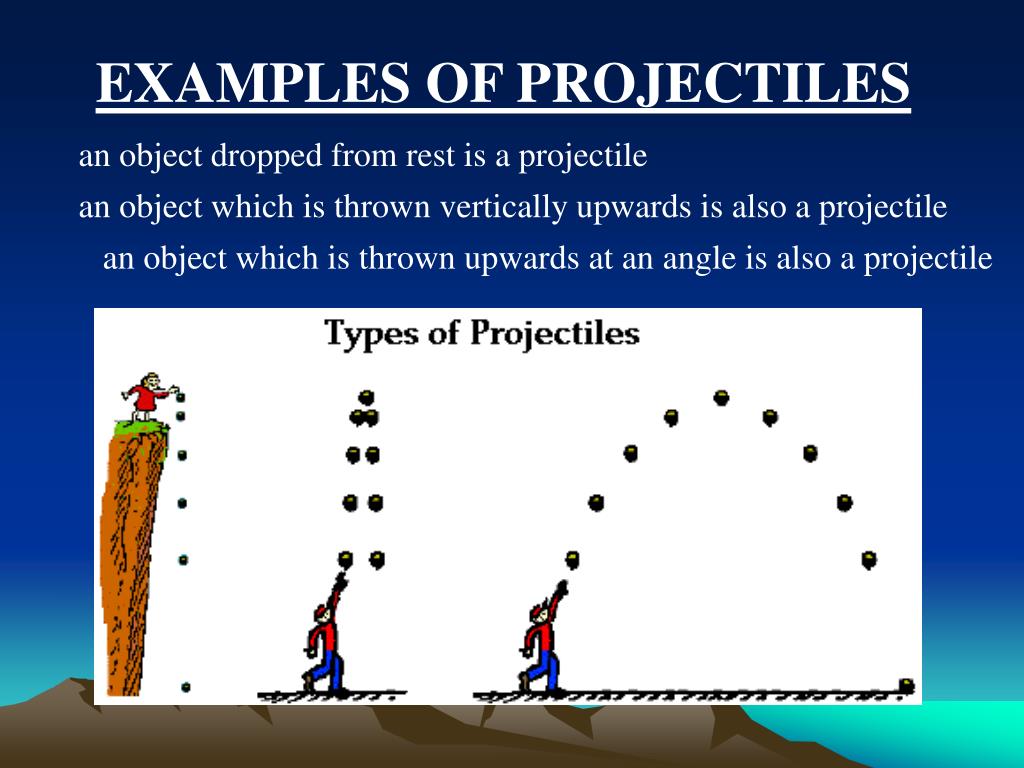 EXAMPLES OF PROJECTILES

an object dropped from rest is a projectile

an object which is thrown vertically upwards is also a projectile

an object which is thrown upwards at an angle is also a projectile

Types of Projectiles